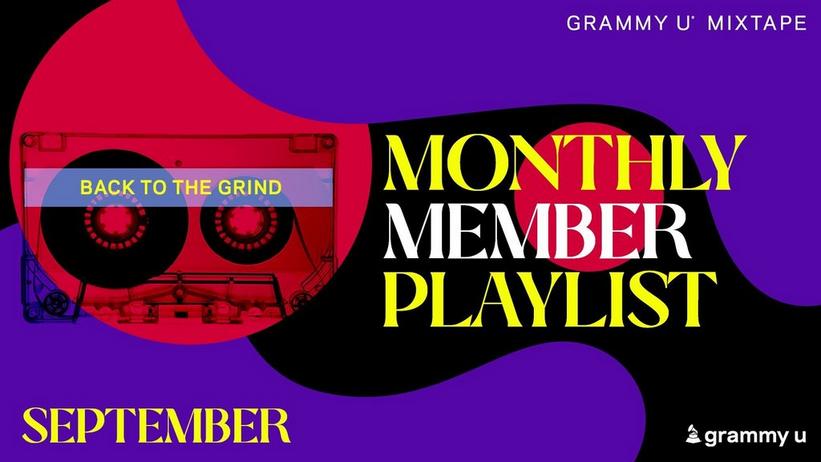 GRAMMY U' MIXTAPE

BACK TO THE GRIND

MONTHLY MEMBER PLAYLIST

SEPTEMBER

grammy u